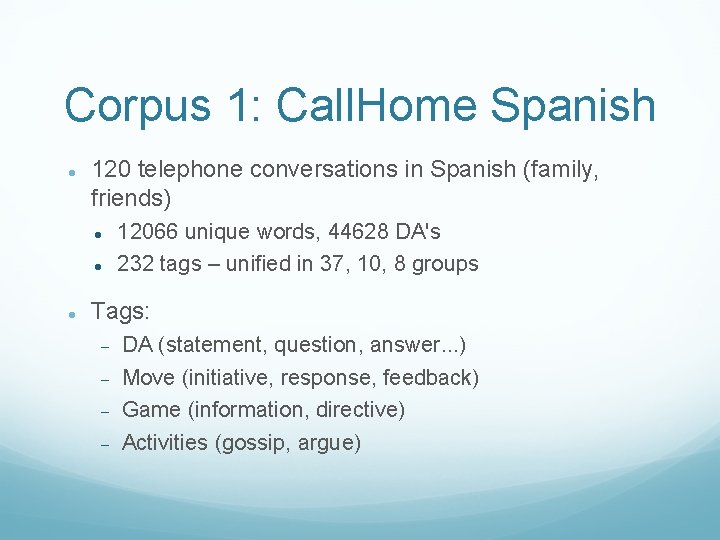 Corpus 1: CallHome Spanish

- 120 telephone conversations in Spanish (family, friends)
  - 12066 unique words, 44628 DA's
  - 232 tags – unified in 37, 10, 8 groups

- Tags:
  - DA (statement, question, answer...)
  - Move (initiative, response, feedback)
  - Game (information, directive)
  - Activities (gossip, argue)